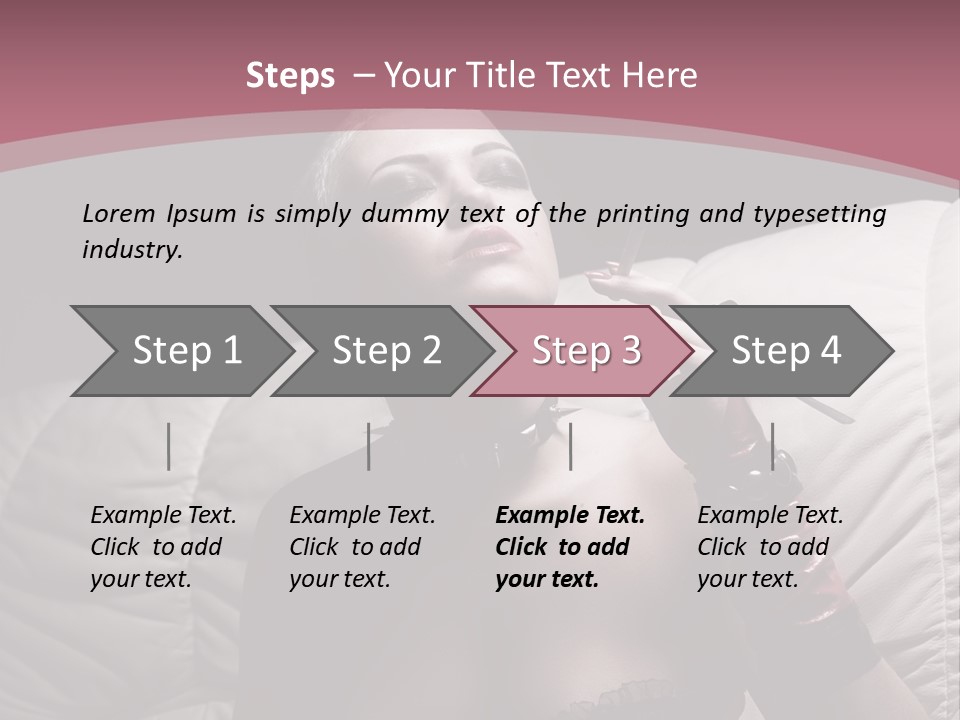 Steps – Your Title Text Here

Lorem Ipsum is simply dummy text of the printing and typesetting industry.

Step 1

Step 2

Step 3

Step 4

Example Text. Click to add your text.

Example Text. Click to add your text.

Example Text. Click to add your text.

Example Text. Click to add your text.